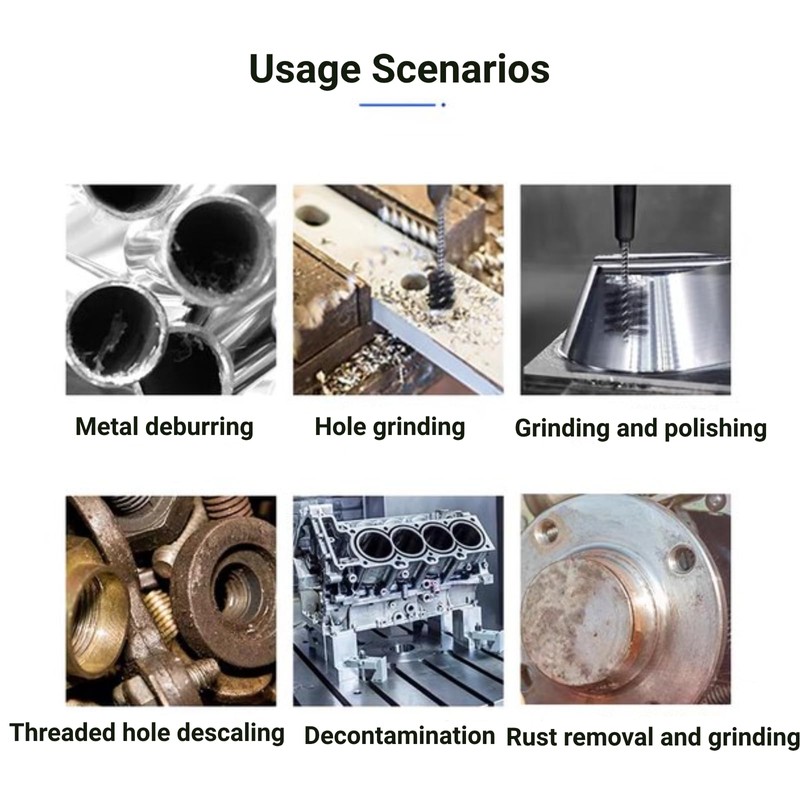 Usage Scenarios

Metal deburring
Hole grinding
Grinding and polishing

Threaded hole descaling
Decontamination
Rust removal and grinding